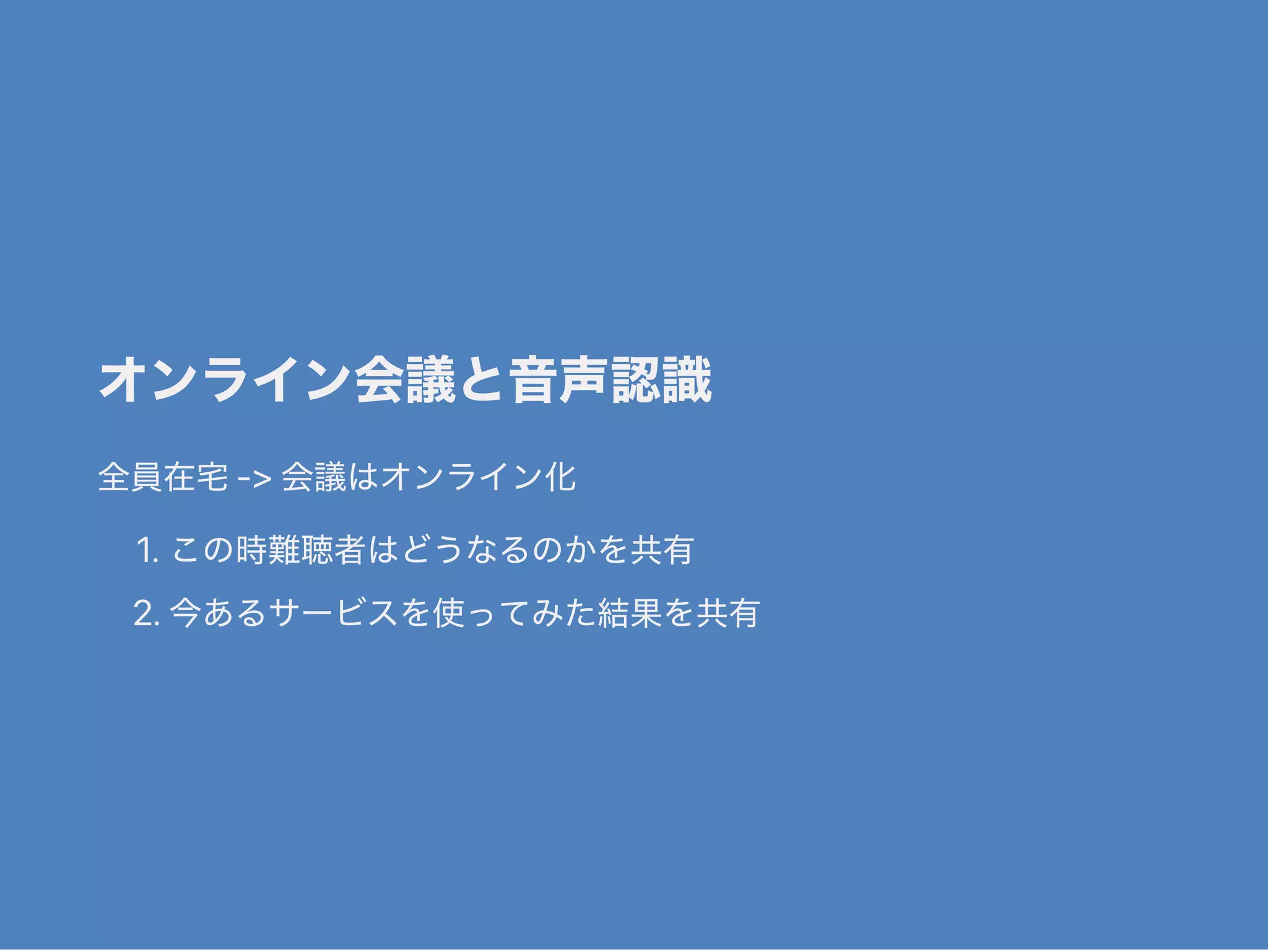 オンライン会議と音声認識

全員在宅 -> 会議はオンライン化

1. この時難聴者はどうなるのかを共有
2. 今あるサービスを使ってみた結果を共有